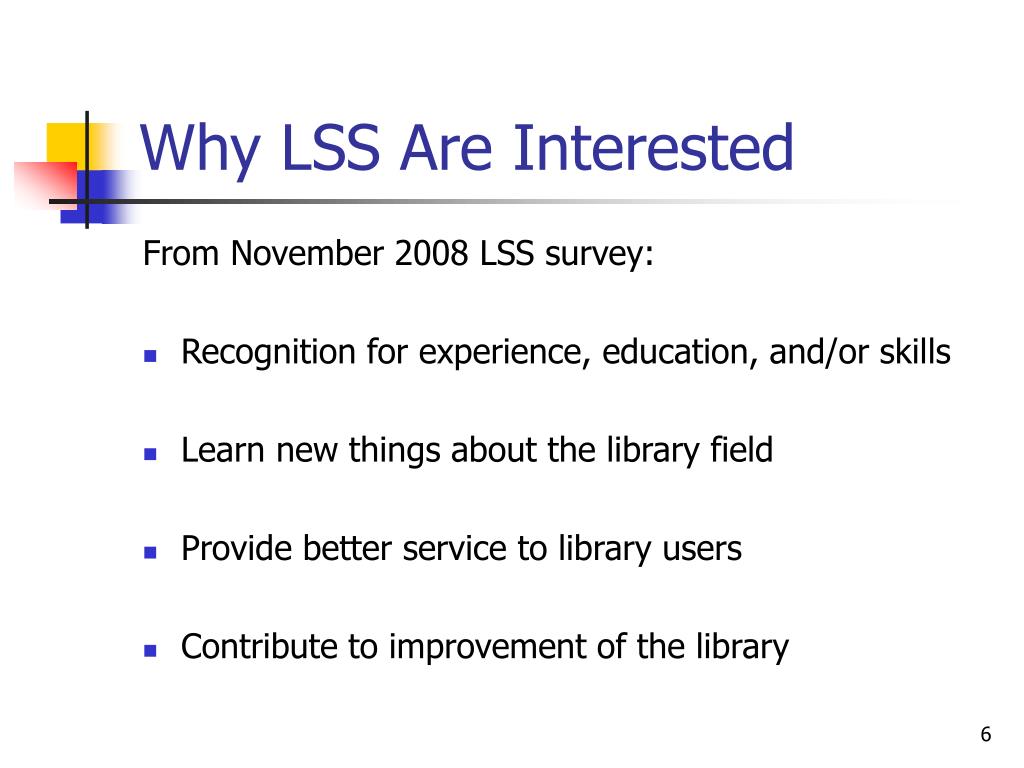 Why LSS Are Interested

From November 2008 LSS survey:

- Recognition for experience, education, and/or skills
- Learn new things about the library field
- Provide better service to library users
- Contribute to improvement of the library

6